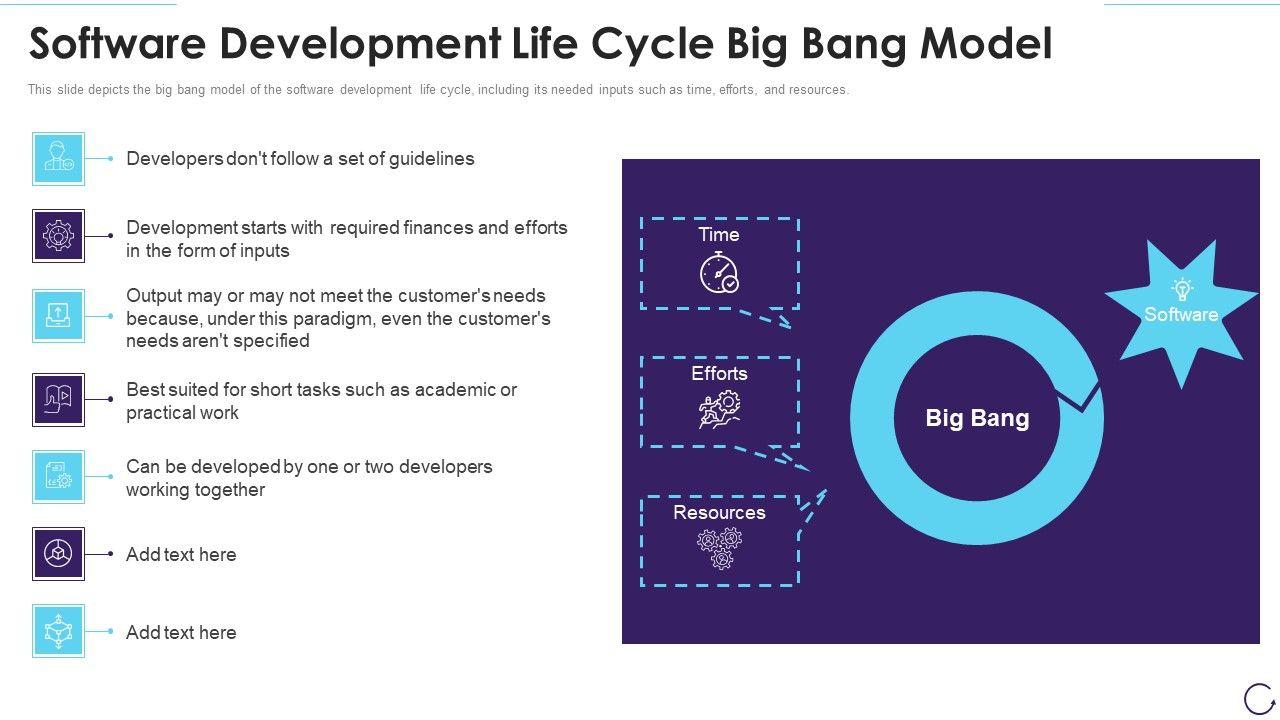 Software Development Life Cycle Big Bang Model

This slide depicts the big bang model of the software development life cycle, including its needed inputs such as time, efforts, and resources.

Developers don't follow a set of guidelines

Development starts with required finances and efforts in the form of inputs

Output may or may not meet the customer's needs because, under this paradigm, even the customer's needs aren't specified

Best suited for short tasks such as academic or practical work

Can be developed by one or two developers working together

Add text here

Add text here

Time

Efforts

Resources

Big Bang

Software